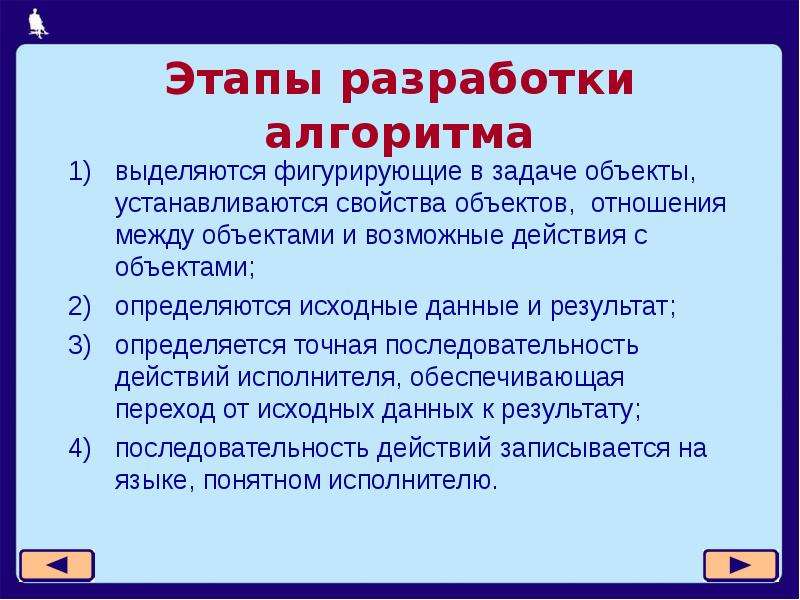 Этапы разработки алгоритма

1) выделяются фигурирующие в задаче объекты, устанавливаются свойства объектов, отношения между объектами и возможные действия с объектами;

2) определяются исходные данные и результат;

3) определяется точная последовательность действий исполнителя, обеспечивающая переход от исходных данных к результату;

4) последовательность действий записывается на языке, понятном исполнителю.